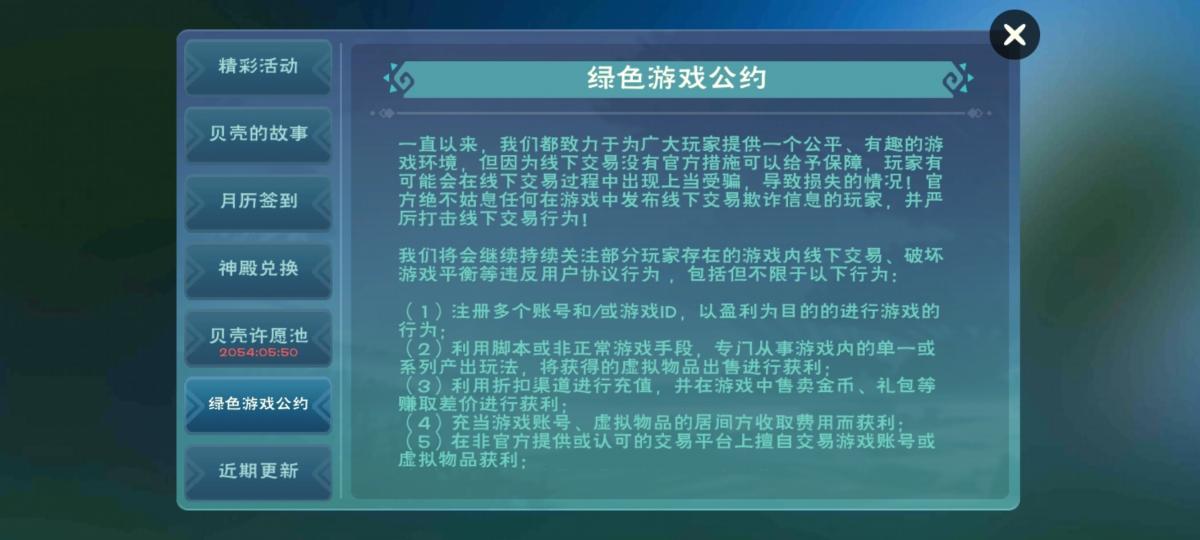 精彩活动

贝壳的故事

月历签到

神殿兑换

贝壳许愿池
2054:05:50

绿色游戏公约

近期更新

绿色游戏公约

一直以来，我们都致力于为广大玩家提供一个公平、有趣的游戏环境，但因为线下交易没有官方措施可以给予保障，玩家有可能会在线下交易过程中出现上当受骗，导致损失的情况！官方绝不姑息任何在游戏中发布线下交易欺诈信息的玩家，并严厉打击线下交易行为！

我们将会继续持续关注部分玩家存在的游戏内线下交易、破坏游戏平衡等违反用户协议行为，包括但不限于以下行为：

（1）注册多个账号和/或游戏ID，以盈利为目的的进行游戏的行为；
（2）利用脚本或非正常游戏手段，专门从事游戏内的单一或系列产出玩法，将获得的虚拟物品出售进行获利；
（3）利用折扣渠道进行充值，并在游戏中售卖金币、礼包等赚取差价进行获利；
（4）充当游戏账号、虚拟物品的居间方收取费用而获利；
（5）在非官方提供或认可的交易平台上擅自交易游戏账号或虚拟物品获利；